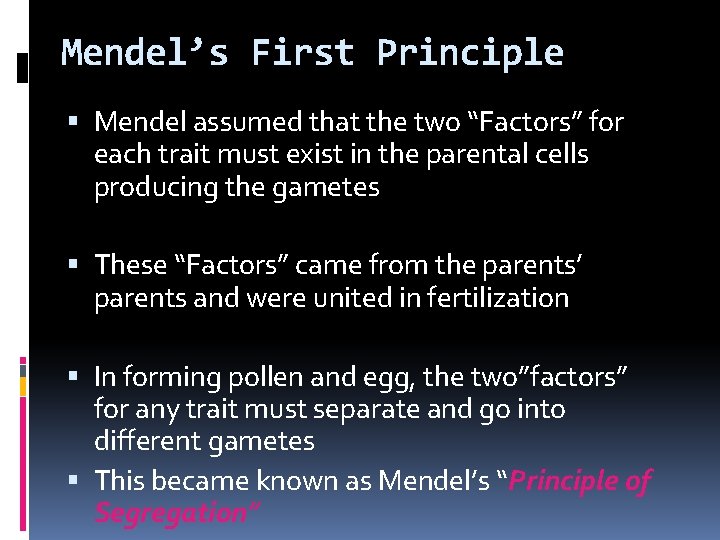 Mendel's First Principle

▪ Mendel assumed that the two "Factors" for each trait must exist in the parental cells producing the gametes

▪ These "Factors" came from the parents' parents and were united in fertilization

▪ In forming pollen and egg, the two"factors" for any trait must separate and go into different gametes

▪ This became known as Mendel's "Principle of Segregation"